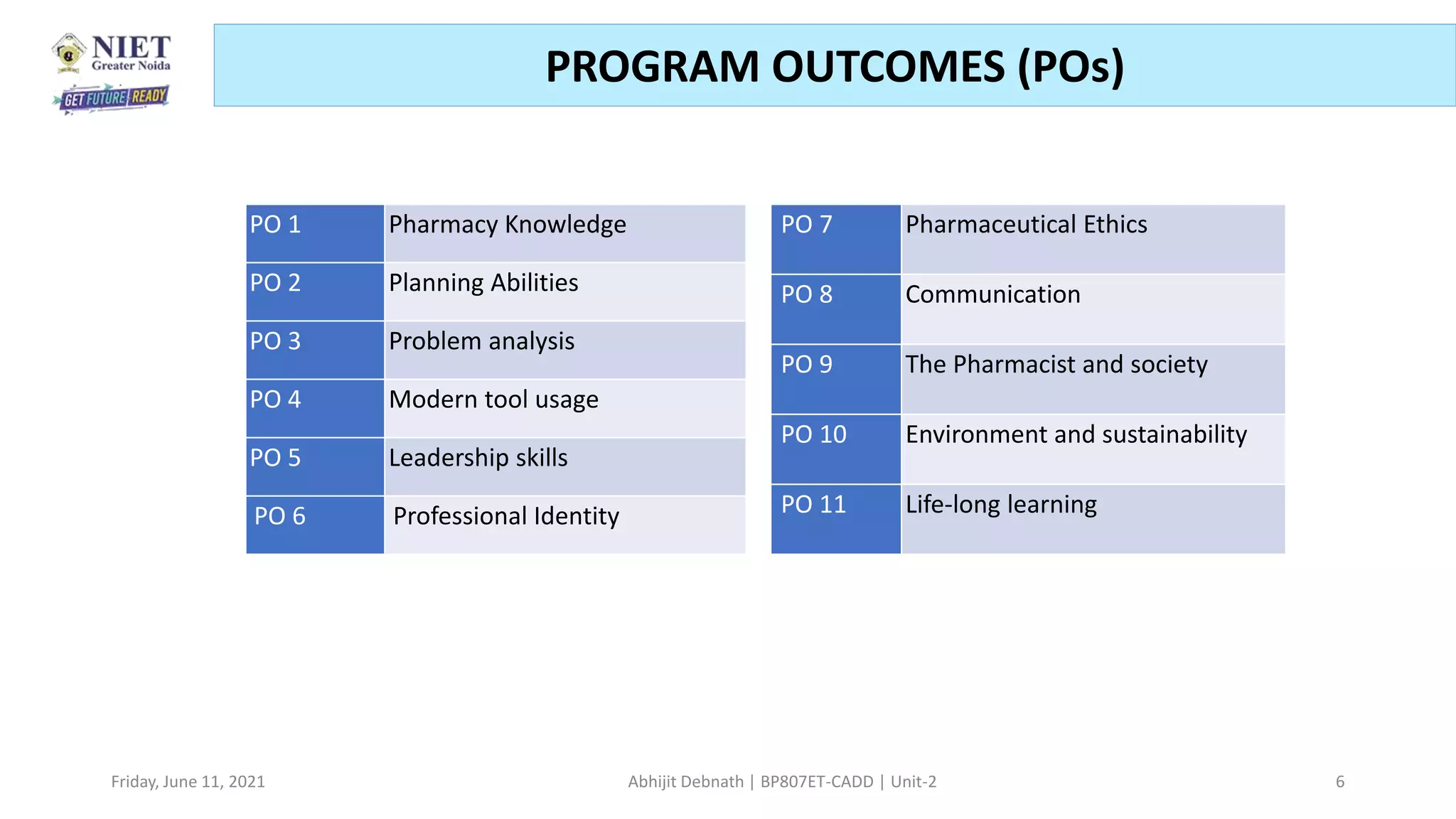 NIET
Greater Noida
GET FUTURE READY

PROGRAM OUTCOMES (POs)

| PO 1 | Pharmacy Knowledge |
|---|---|
| PO 2 | Planning Abilities |
| PO 3 | Problem analysis |
| PO 4 | Modern tool usage |
| PO 5 | Leadership skills |
| PO 6 | Professional Identity |

| PO 7 | Pharmaceutical Ethics |
|---|---|
| PO 8 | Communication |
| PO 9 | The Pharmacist and society |
| PO 10 | Environment and sustainability |
| PO 11 | Life-long learning |

Friday, June 11, 2021

Abhijit Debnath | BP807ET-CADD | Unit-2

6